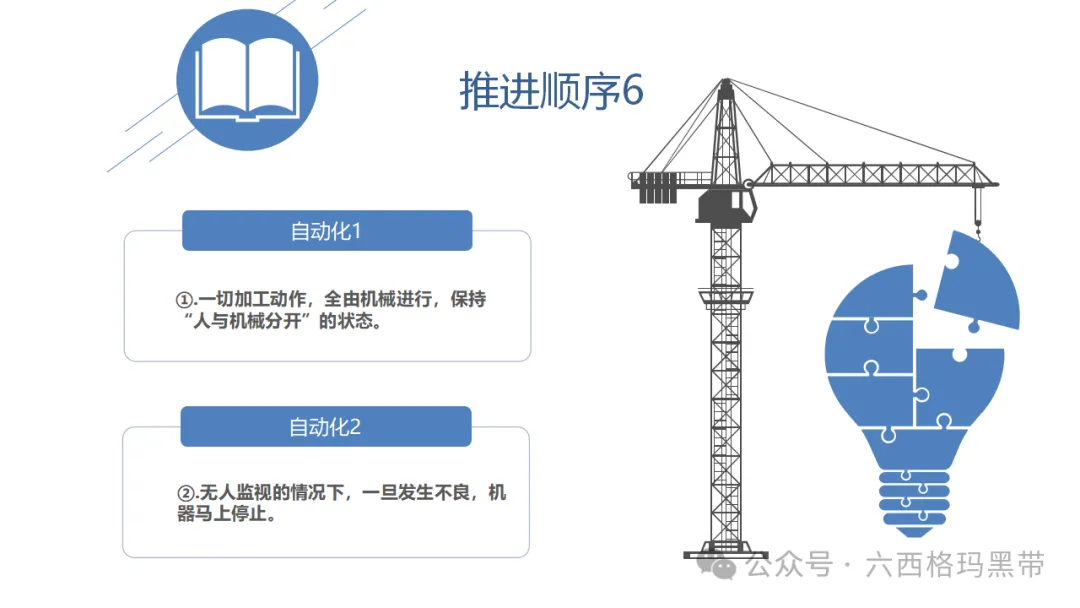 推进顺序6

自动化1

①.一切加工动作，全由机械进行，保持“人与机械分开”的状态。

自动化2

②.无人监视的情况下，一旦发生不良，机器马上停止。

公众号 · 六西格玛黑带